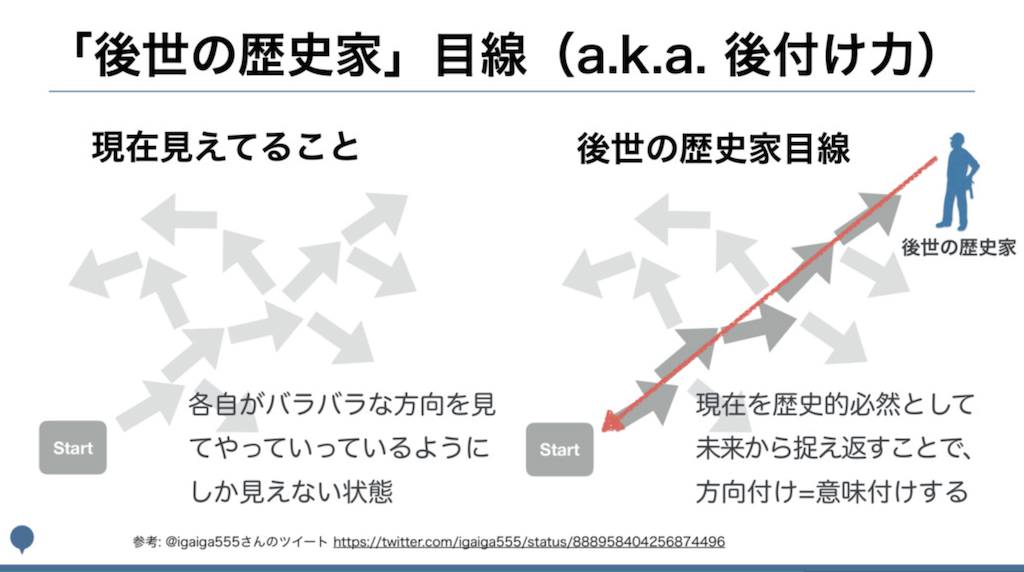 「後世の歴史家」目線（a.k.a. 後付け力）

現在見えてること

Start

各自がバラバラな方向を見てやっていっているようにしか見えない状態

後世の歴史家目線

後世の歴史家

Start

現在を歴史的必然として未来から捉え返すことで、方向付け=意味付けする

参考: @igaiga555さんのツイート https://twitter.com/igaiga555/status/888958404256874496